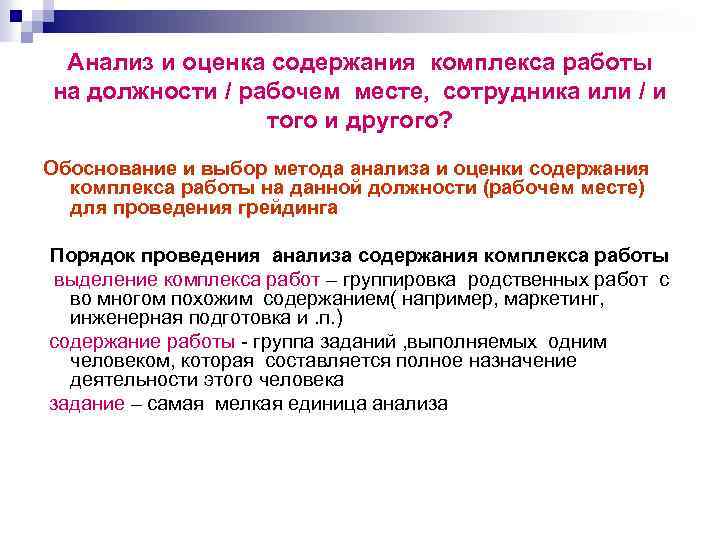 Анализ и оценка содержания комплекса работы на должности / рабочем месте, сотрудника или / и того и другого?

Обоснование и выбор метода анализа и оценки содержания комплекса работы на данной должности (рабочем месте) для проведения грейдинга

Порядок проведения анализа содержания комплекса работы

выделение комплекса работ – группировка родственных работ с во многом похожим содержанием( например, маркетинг, инженерная подготовка и .п.)

содержание работы - группа заданий ,выполняемых одним человеком, которая составляется полное назначение деятельности этого человека

задание – самая мелкая единица анализа